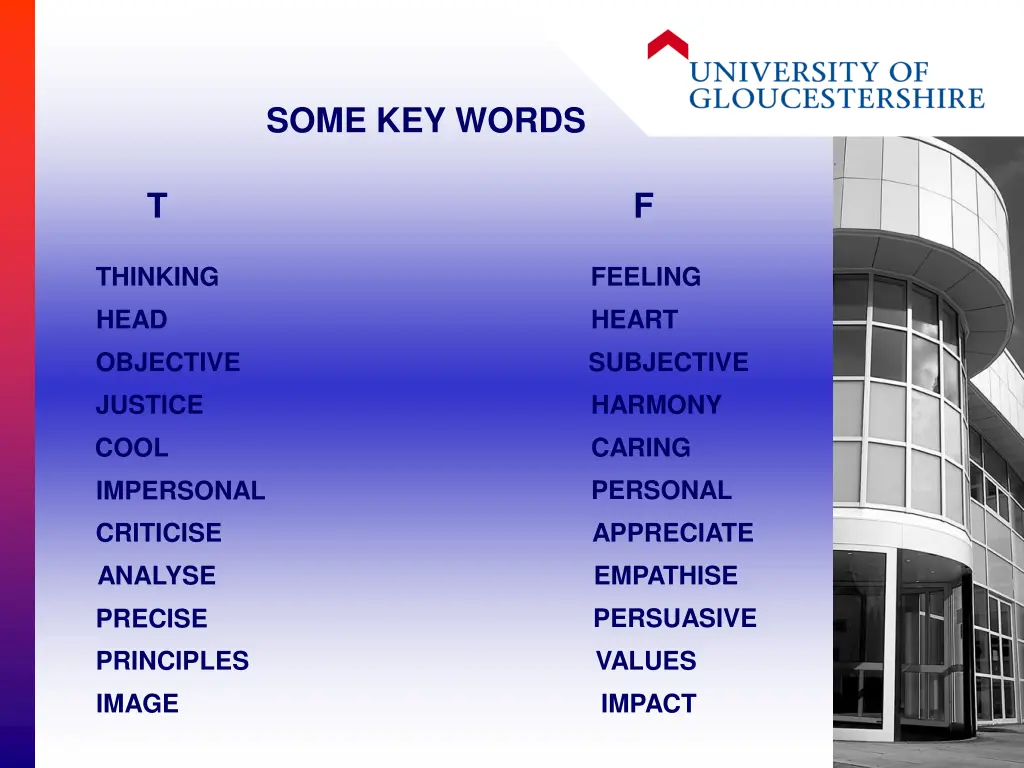 UNIVERSITY OF GLOUCESTERSHIRE

SOME KEY WORDS

T

THINKING
HEAD
OBJECTIVE
JUSTICE
COOL
IMPERSONAL
CRITICISE
ANALYSE
PRECISE
PRINCIPLES
IMAGE

F

FEELING
HEART
SUBJECTIVE
HARMONY
CARING
PERSONAL
APPRECIATE
EMPATHISE
PERSUASIVE
VALUES
IMPACT